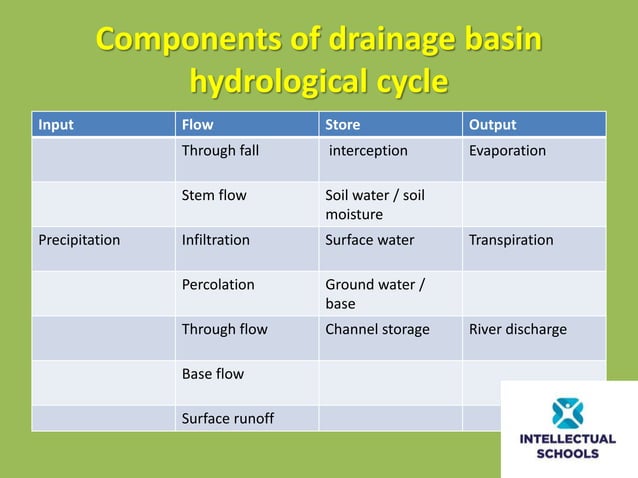 Components of drainage basin hydrological cycle

| Input | Flow | Store | Output |
|---|---|---|---|
| | Through fall | interception | Evaporation |
| | Stem flow | Soil water / soil moisture | |
| Precipitation | Infiltration | Surface water | Transpiration |
| | Percolation | Ground water / base | |
| | Through flow | Channel storage | River discharge |
| | Base flow | | |
| | Surface runoff | | |

INTELLECTUAL SCHOOLS